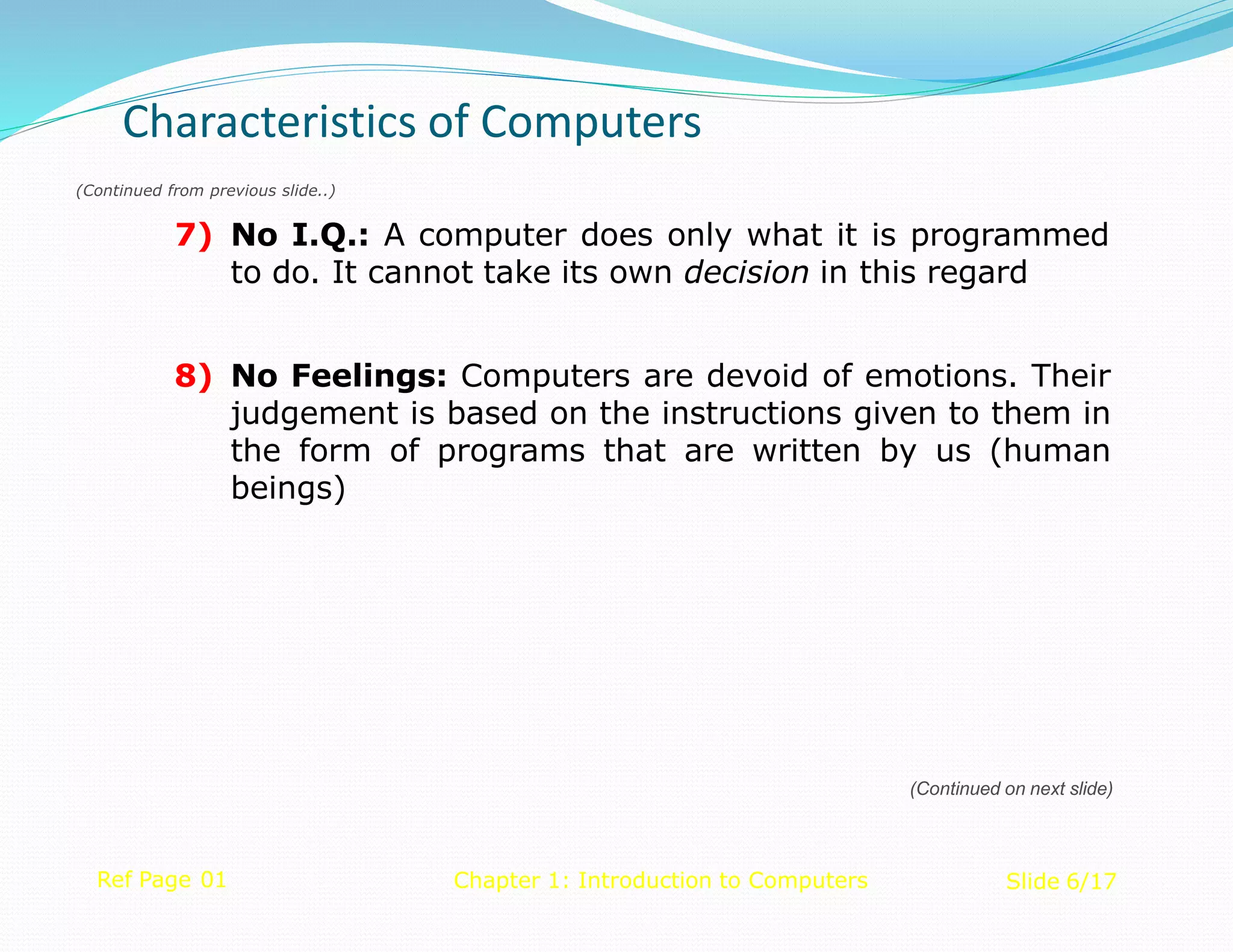 Characteristics of Computers

(Continued from previous slide..)

7) No I.Q.: A computer does only what it is programmed to do. It cannot take its own decision in this regard

8) No Feelings: Computers are devoid of emotions. Their judgement is based on the instructions given to them in the form of programs that are written by us (human beings)

(Continued on next slide)

Ref Page 01

Chapter 1: Introduction to Computers

Slide 6/17